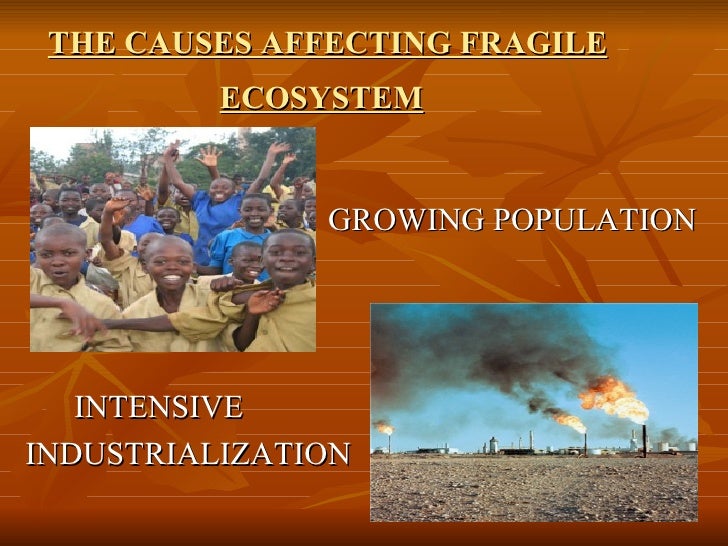 THE CAUSES AFFECTING FRAGILE ECOSYSTEM

GROWING POPULATION

INTENSIVE INDUSTRIALIZATION